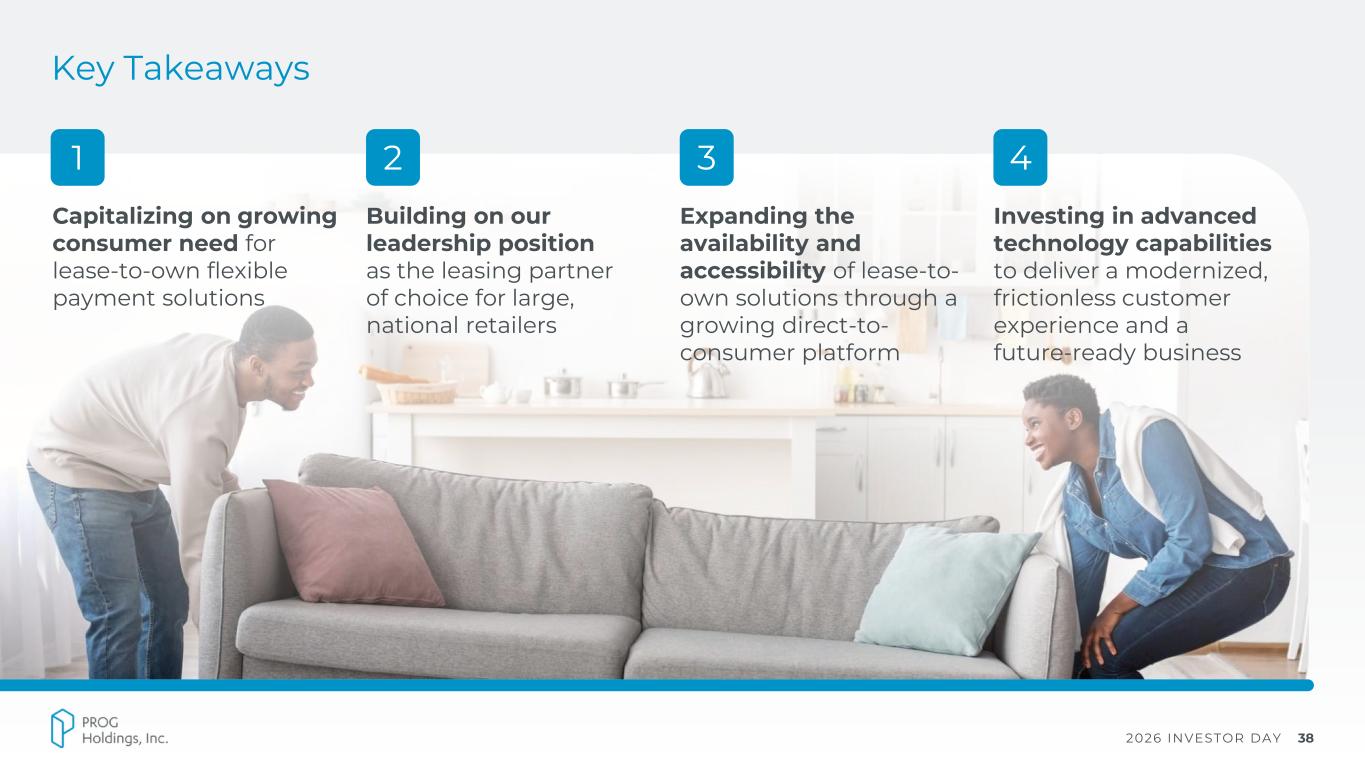 Key Takeaways

1

Capitalizing on growing consumer need for lease-to-own flexible payment solutions

2

Building on our leadership position as the leasing partner of choice for large, national retailers

3

Expanding the availability and accessibility of lease-to-own solutions through a growing direct-to-consumer platform

4

Investing in advanced technology capabilities to deliver a modernized, frictionless customer experience and a future-ready business

PROG Holdings, Inc.

2026 INVESTOR DAY 38